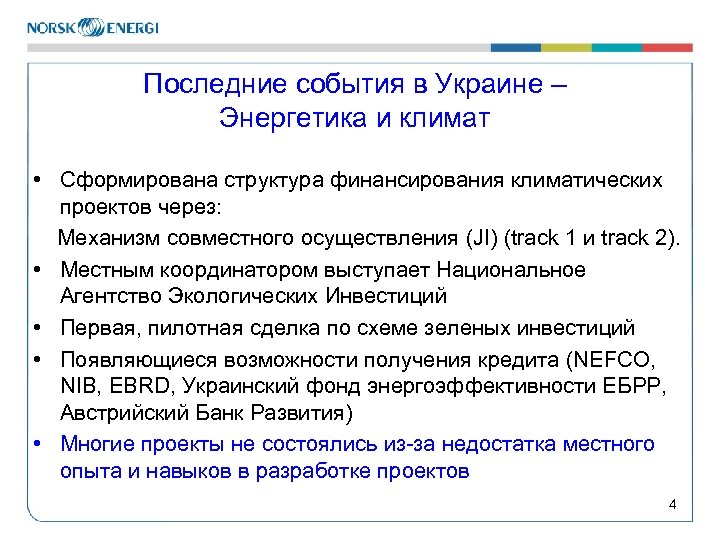 NORSK ENERGI

Последние события в Украине – Энергетика и климат

• Сформирована структура финансирования климатических проектов через:

Механизм совместного осуществления (JI) (track 1 и track 2).

• Местным координатором выступает Национальное Агентство Экологических Инвестиций

• Первая, пилотная сделка по схеме зеленых инвестиций

• Появляющиеся возможности получения кредита (NEFCO, NIB, EBRD, Украинский фонд энергоэффективности ЕБРР, Австрийский Банк Развития)

• Многие проекты не состоялись из-за недостатка местного опыта и навыков в разработке проектов

4